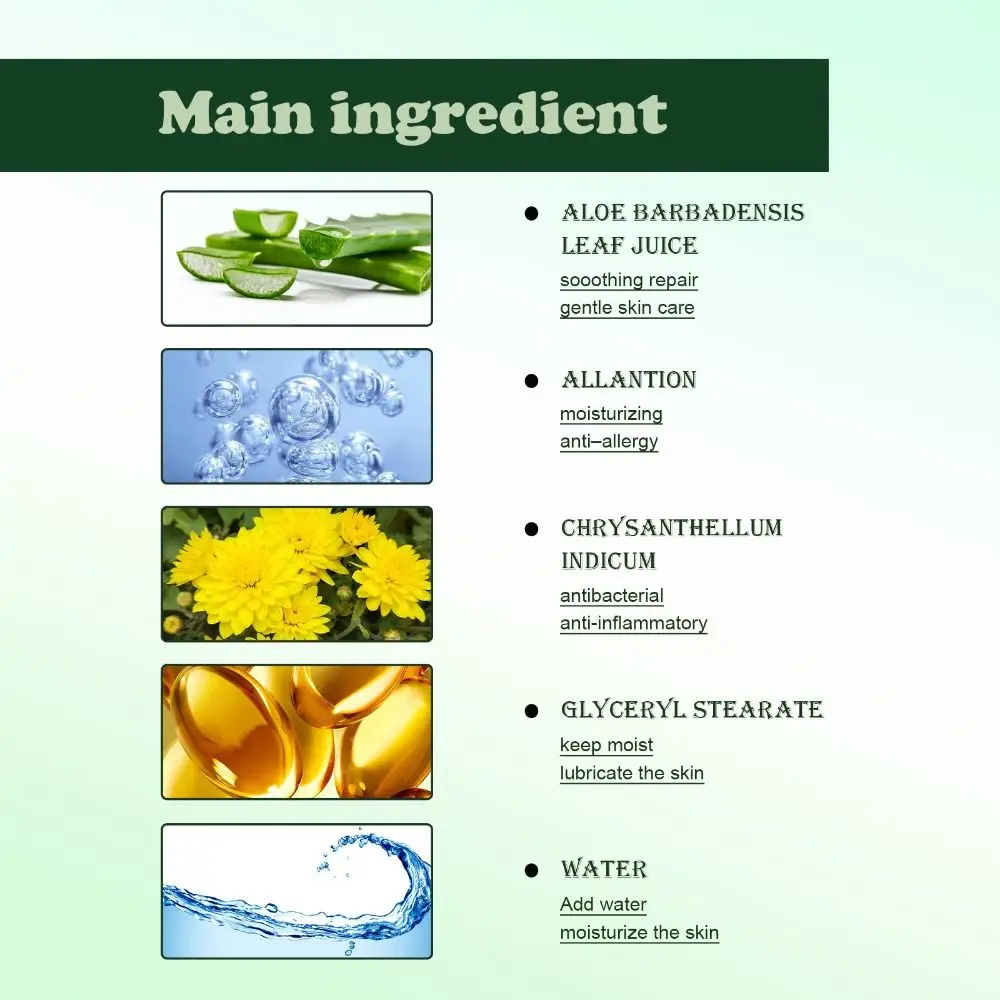 Main ingredient

● ALOE BARBADENSIS LEAF JUICE
sooothing repair
gentle skin care

● ALLANTION
moisturizing
anti–allergy

● CHRYSANTHELLUM INDICUM
antibacterial
anti-inflammatory

● GLYCERYL STEARATE
keep moist
lubricate the skin

● WATER
Add water
moisturize the skin